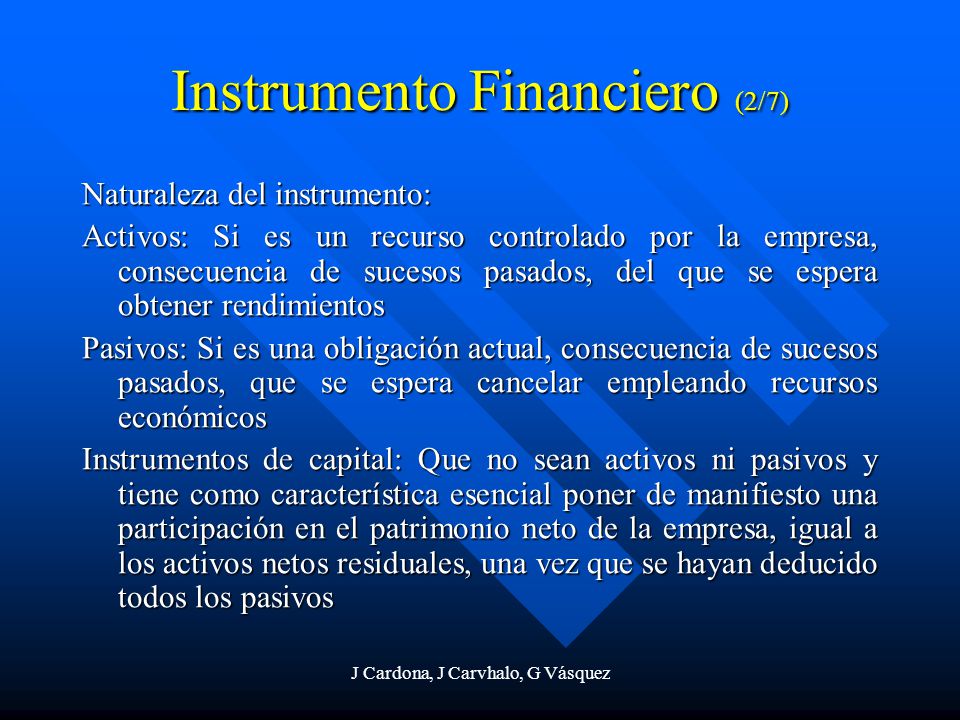 Instrumento Financiero (2/7)

Naturaleza del instrumento:

Activos: Si es un recurso controlado por la empresa, consecuencia de sucesos pasados, del que se espera obtener rendimientos

Pasivos: Si es una obligación actual, consecuencia de sucesos pasados, que se espera cancelar empleando recursos económicos

Instrumentos de capital: Que no sean activos ni pasivos y tiene como característica esencial poner de manifiesto una participación en el patrimonio neto de la empresa, igual a los activos netos residuales, una vez que se hayan deducido todos los pasivos

J Cardona, J Carvhalo, G Vásquez